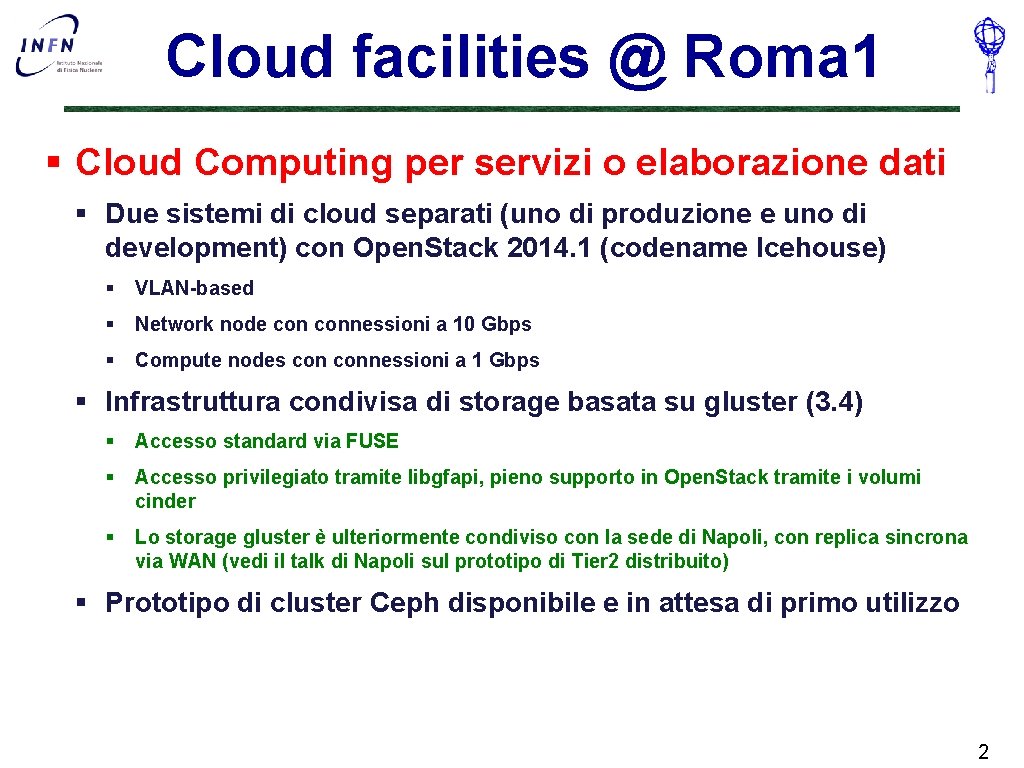 INFN Istituto Nazionale di Fisica Nucleare

Cloud facilities @ Roma1

§ Cloud Computing per servizi o elaborazione dati

§ Due sistemi di cloud separati (uno di produzione e uno di development) con Open.Stack 2014.1 (codename Icehouse)

§ VLAN-based

§ Network node con connessioni a 10 Gbps

§ Compute nodes con connessioni a 1 Gbps

§ Infrastruttura condivisa di storage basata su gluster (3.4)

§ Accesso standard via FUSE

§ Accesso privilegiato tramite libgfapi, pieno supporto in Open.Stack tramite i volumi cinder

§ Lo storage gluster è ulteriormente condiviso con la sede di Napoli, con replica sincrona via WAN (vedi il talk di Napoli sul prototipo di Tier2 distribuito)

§ Prototipo di cluster Ceph disponibile e in attesa di primo utilizzo

2